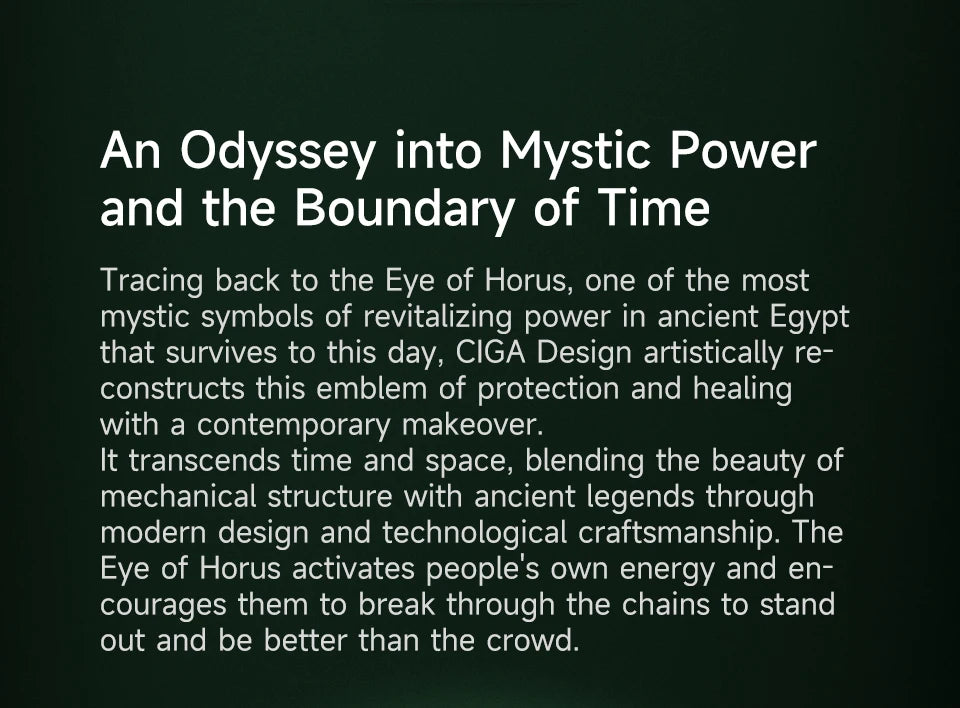 An Odyssey into Mystic Power and the Boundary of Time

Tracing back to the Eye of Horus, one of the most mystic symbols of revitalizing power in ancient Egypt that survives to this day, CIGA Design artistically reconstructs this emblem of protection and healing with a contemporary makeover.
It transcends time and space, blending the beauty of mechanical structure with ancient legends through modern design and technological craftsmanship. The Eye of Horus activates people's own energy and encourages them to break through the chains to stand out and be better than the crowd.